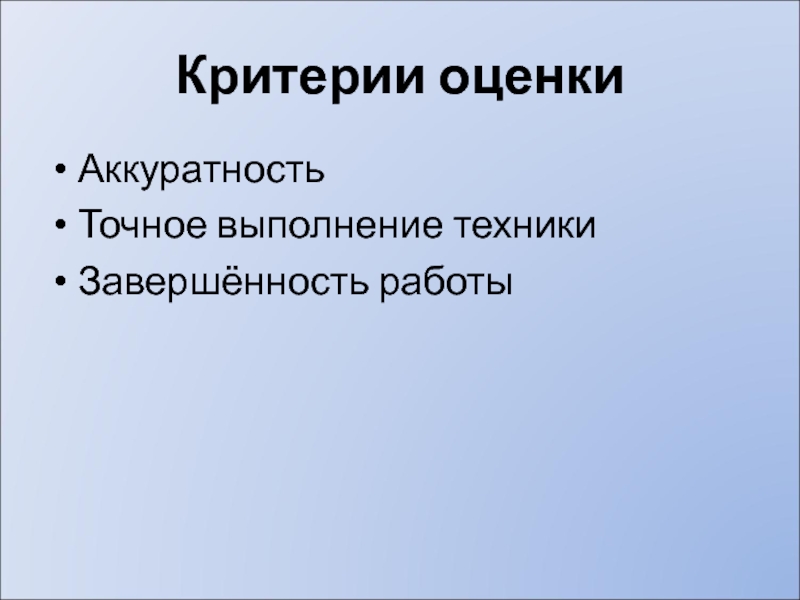 Критерии оценки

• Аккуратность
• Точное выполнение техники
• Завершённость работы